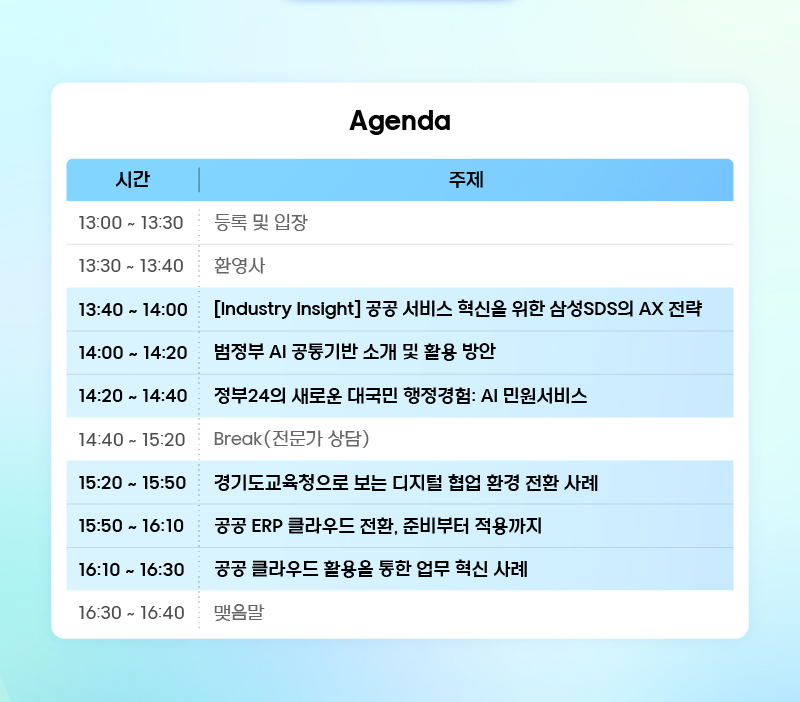 Agenda

| 시간 | 주제 |
|---|---|
| 13:00 ~ 13:30 | 등록 및 입장 |
| 13:30 ~ 13:40 | 환영사 |
| 13:40 ~ 14:00 | [Industry Insight] 공공 서비스 혁신을 위한 삼성SDS의 AX 전략 |
| 14:00 ~ 14:20 | 범정부 AI 공통기반 소개 및 활용 방안 |
| 14:20 ~ 14:40 | 정부24의 새로운 대국민 행정경험: AI 민원서비스 |
| 14:40 ~ 15:20 | Break(전문가 상담) |
| 15:20 ~ 15:50 | 경기도교육청으로 보는 디지털 협업 환경 전환 사례 |
| 15:50 ~ 16:10 | 공공 ERP 클라우드 전환, 준비부터 적용까지 |
| 16:10 ~ 16:30 | 공공 클라우드 활용을 통한 업무 혁신 사례 |
| 16:30 ~ 16:40 | 맺음말 |